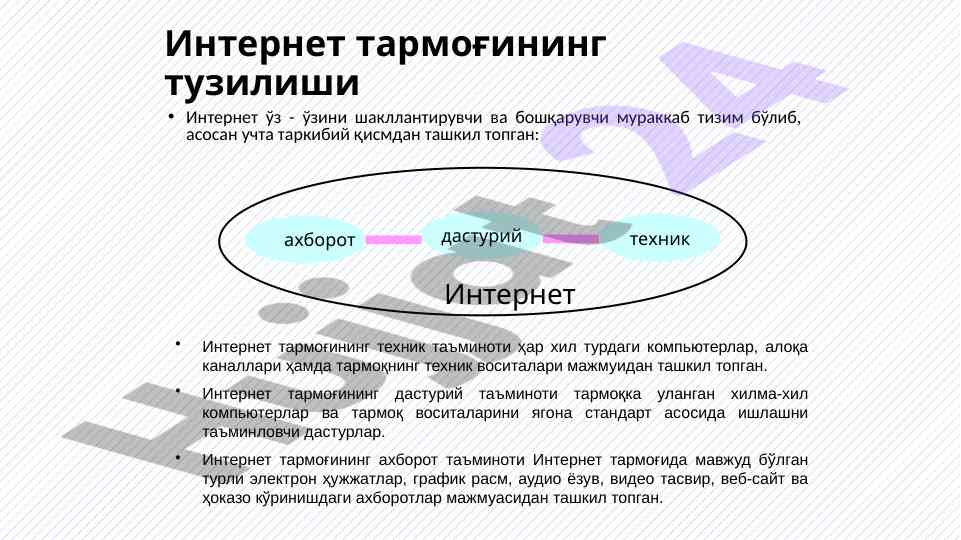 Интернет тармоғининг тузилиши

• Интернет ўз - ўзини шакллантирувчи ва бошқарувчи мураккаб тизим бўлиб, асосан учта таркибий қисмдан ташкил топган:

ахборот
дастурий
техник
Интернет

• Интернет тармоғининг техник таъминоти ҳар хил турдаги компьютерлар, алоқа каналлари ҳамда тармоқнинг техник воситалари мажмуидан ташкил топган.

• Интернет тармоғининг дастурий таъминоти тармоққа уланган хилма-хил компьютерлар ва тармоқ воситаларини ягона стандарт асосида ишлашни таъминловчи дастурлар.

• Интернет тармоғининг ахборот таъминоти Интернет тармоғида мавжуд бўлган турли электрон ҳужжатлар, график расм, аудио ёзув, видео тасвир, веб-сайт ва ҳоказо кўринишдаги ахборотлар мажмуасидан ташкил топган.

Hujjat24